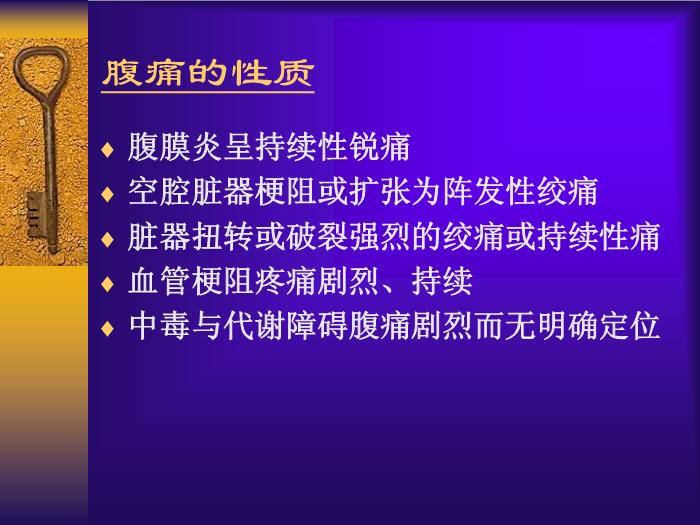 腹痛的性质

♦ 腹膜炎呈持续性锐痛
♦ 空腔脏器梗阻或扩张为阵发性绞痛
♦ 脏器扭转或破裂强烈的绞痛或持续性痛
♦ 血管梗阻疼痛剧烈、持续
♦ 中毒与代谢障碍腹痛剧烈而无明确定位